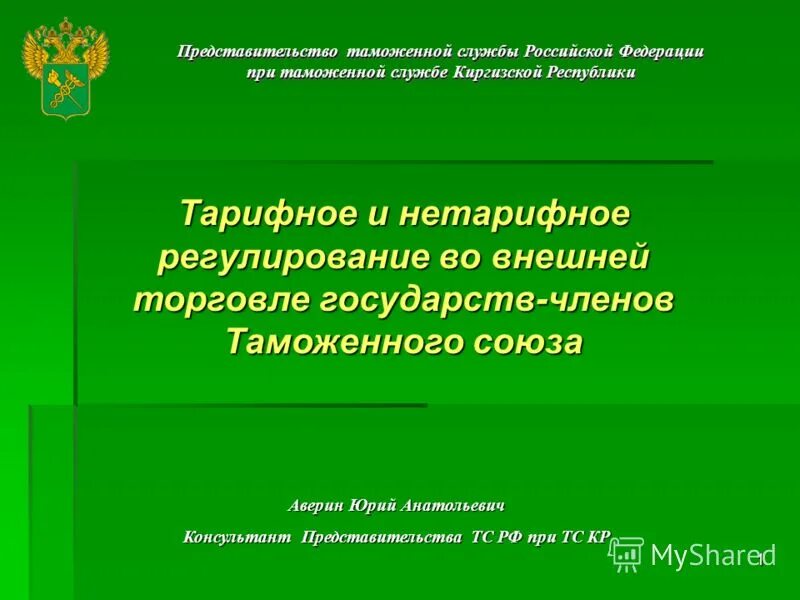 Представительство таможенной службы Российской Федерации при таможенной службе Киргизской Республики

Тарифное и нетарифное регулирование во внешней торговле государств-членов Таможенного союза

Аверин Юрий Анатольевич

Консультант Представительства ТС РФ при ТС КР

MyShared

1